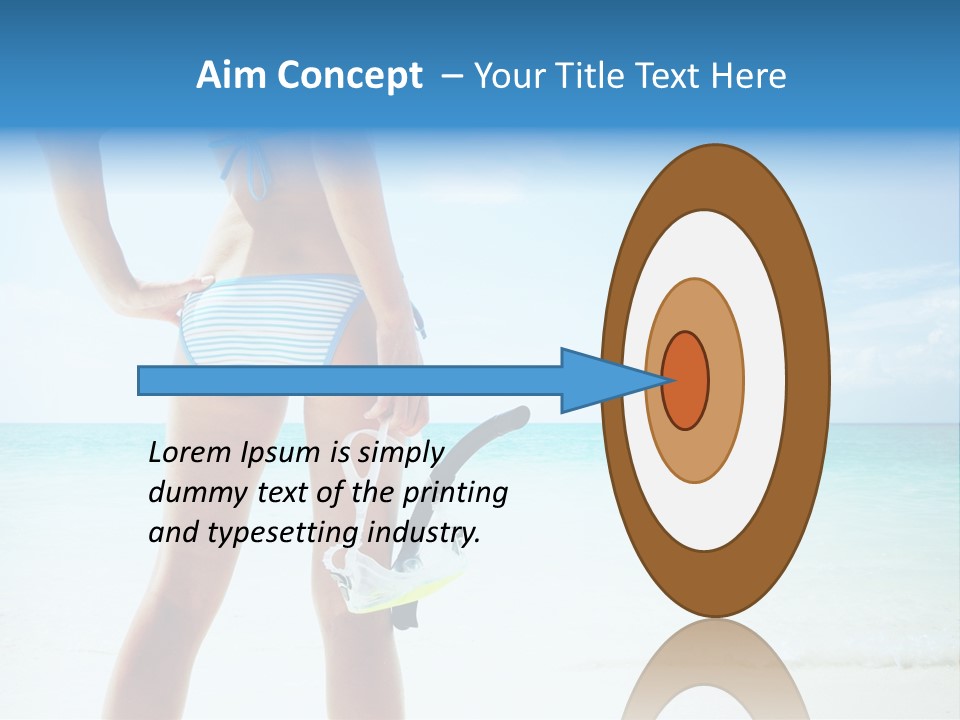 Aim Concept – Your Title Text Here

Lorem Ipsum is simply dummy text of the printing and typesetting industry.